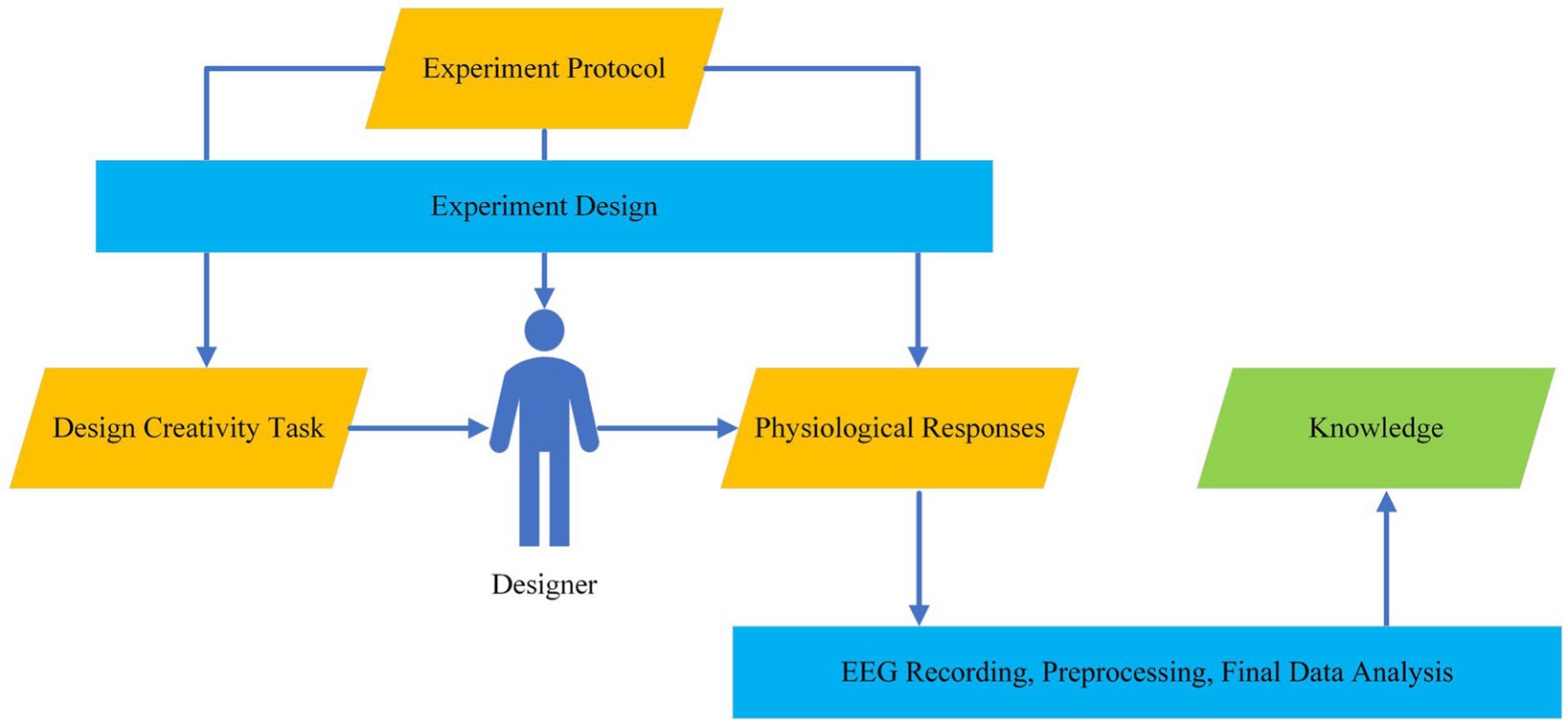 Experiment Protocol

Experiment Design

Design Creativity Task

Designer

Physiological Responses

Knowledge

EEG Recording, Preprocessing, Final Data Analysis